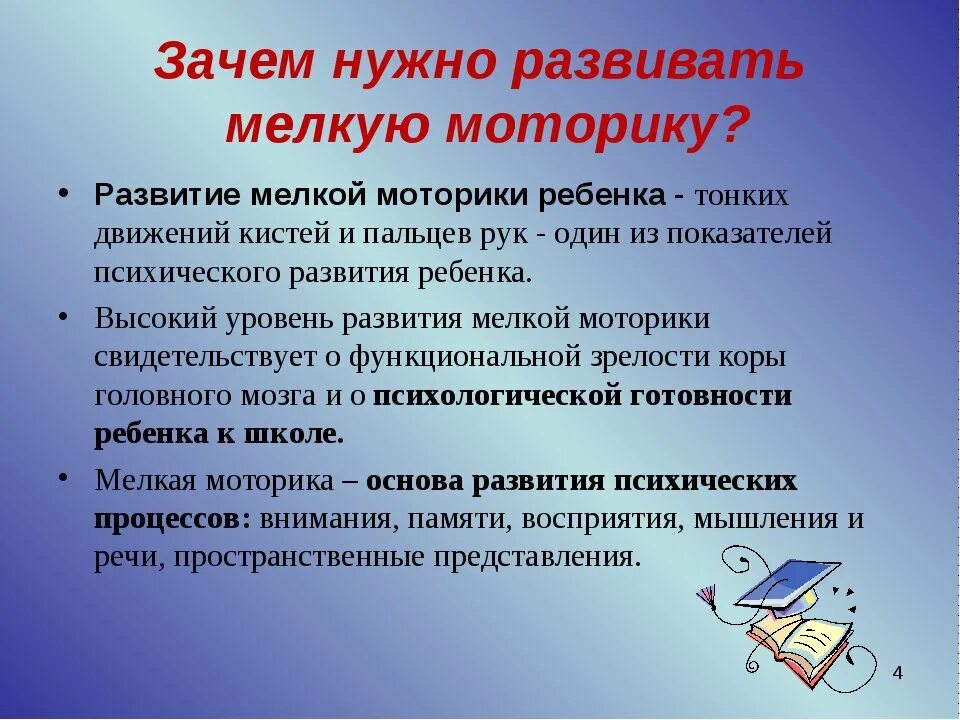 Зачем нужно развивать мелкую моторику?

• Развитие мелкой моторики ребенка - тонких движений кистей и пальцев рук - один из показателей психического развития ребенка.

• Высокий уровень развития мелкой моторики свидетельствует о функциональной зрелости коры головного мозга и о психологической готовности ребенка к школе.

• Мелкая моторика – основа развития психических процессов: внимания, памяти, восприятия, мышления и речи, пространственные представления.

4